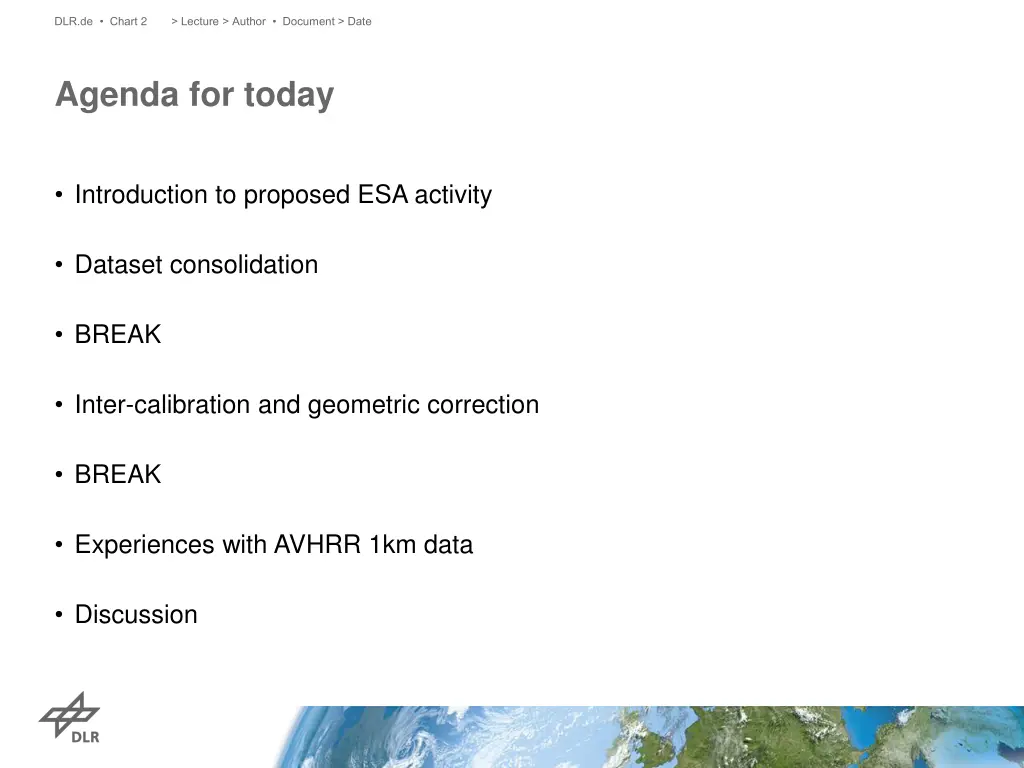 DLR.de • Chart 2 > Lecture > Author • Document > Date

Agenda for today

• Introduction to proposed ESA activity

• Dataset consolidation

• BREAK

• Inter-calibration and geometric correction

• BREAK

• Experiences with AVHRR 1km data

• Discussion

DLR